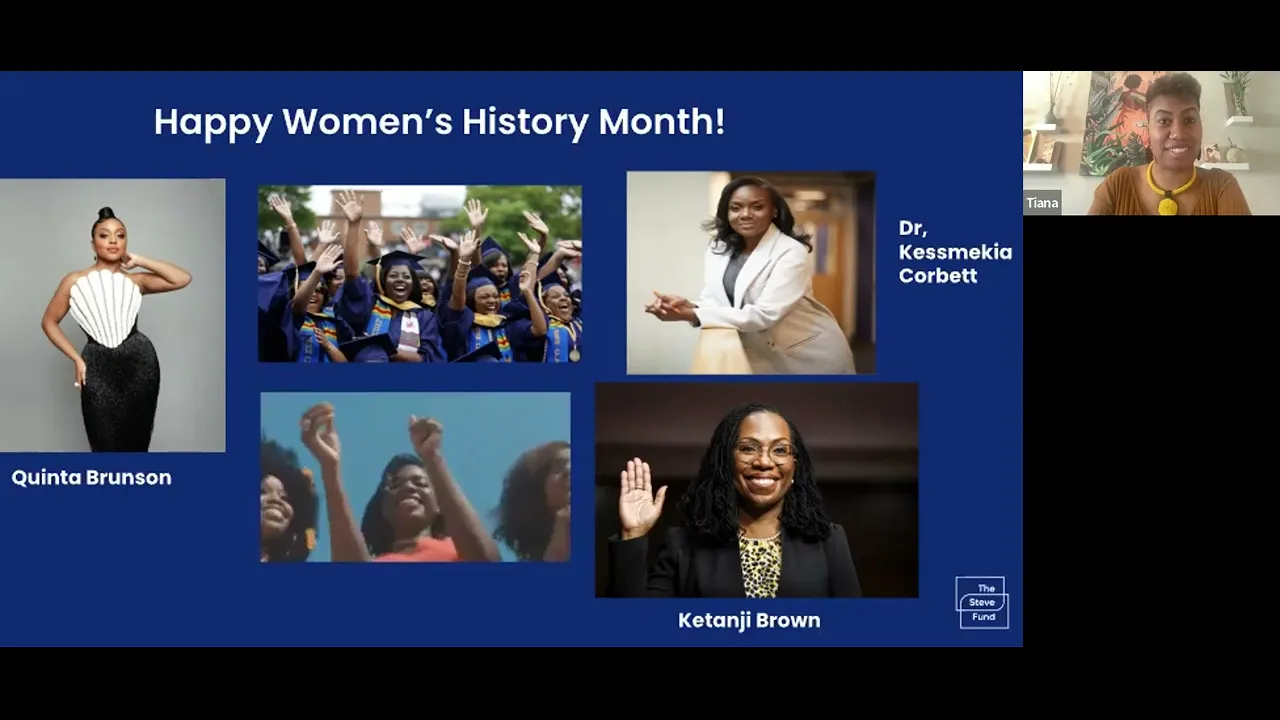 Happy Women's History Month!

Quinta Brunson

Dr, Kessmekia Corbett

Ketanji Brown

The Steve Fund

Tiana